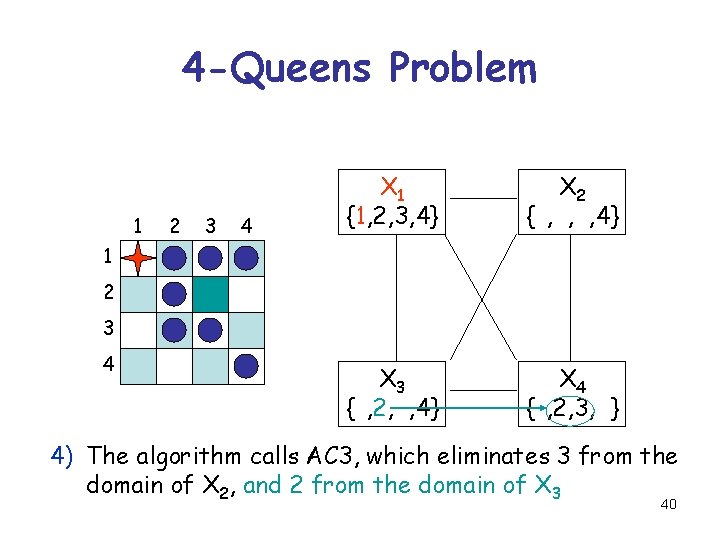 4-Queens Problem

1 2 3 4
1
2
3
4

$X_1$
{1,2,3,4}

$X_2$
{ , , ,4}

$X_3$
{ ,2, ,4}

$X_4$
{ ,2,3, }

4) The algorithm calls AC3, which eliminates 3 from the domain of $X_2$, and 2 from the domain of $X_3$

40